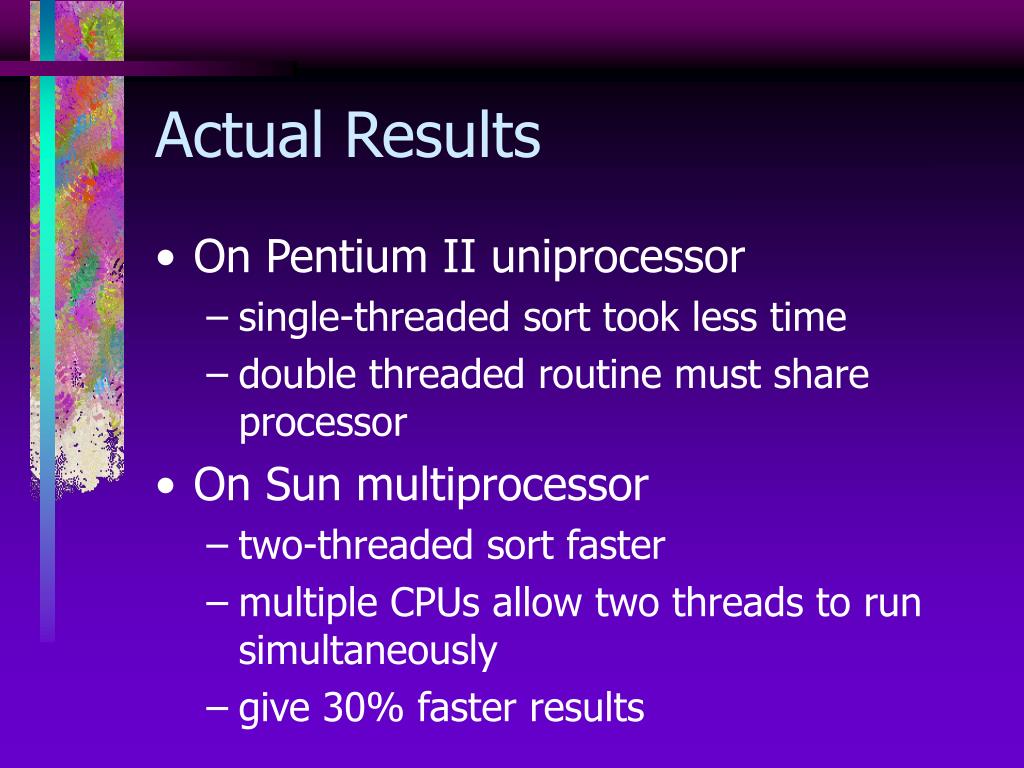 Actual Results

• On Pentium II uniprocessor
– single-threaded sort took less time
– double threaded routine must share processor
• On Sun multiprocessor
– two-threaded sort faster
– multiple CPUs allow two threads to run simultaneously
– give 30% faster results